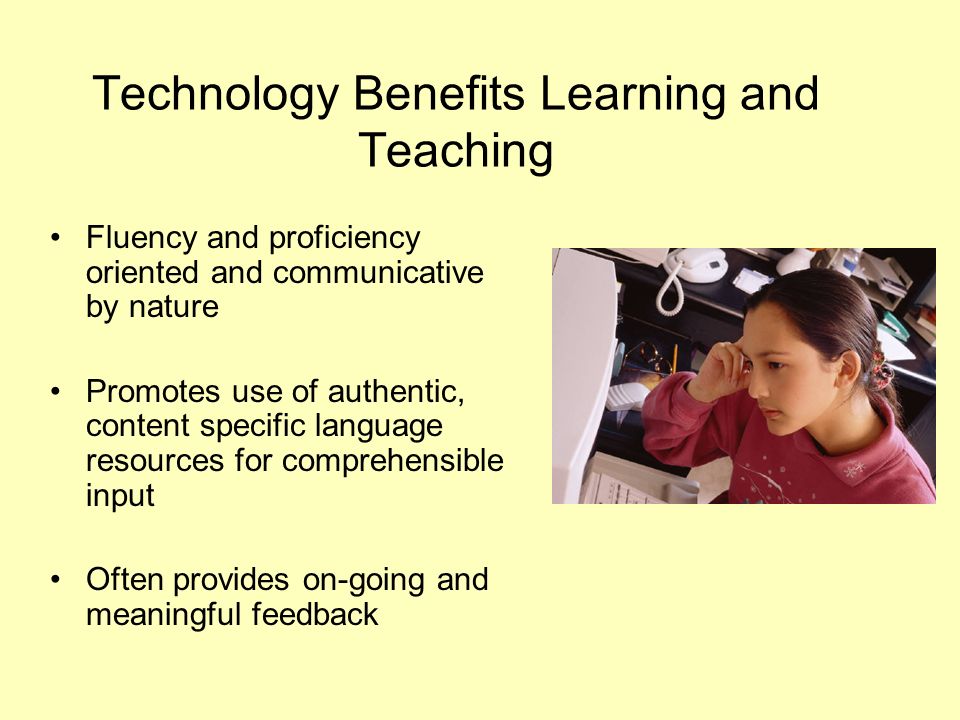 Technology Benefits Learning and Teaching

• Fluency and proficiency oriented and communicative by nature

• Promotes use of authentic, content specific language resources for comprehensible input

• Often provides on-going and meaningful feedback